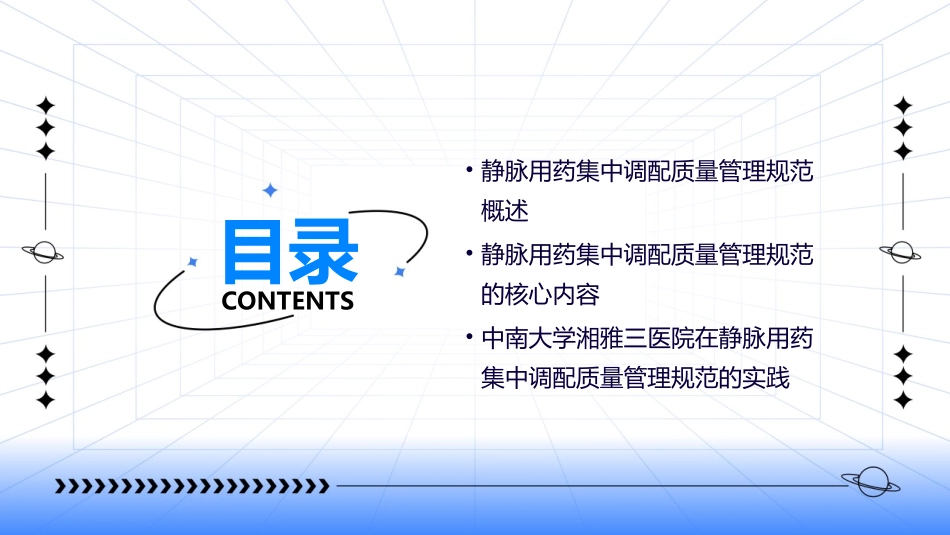 目录
CONTENTS

• 静脉用药集中调配质量管理规范概述
• 静脉用药集中调配质量管理规范的核心内容
• 中南大学湘雅三医院在静脉用药集中调配质量管理规范的实践